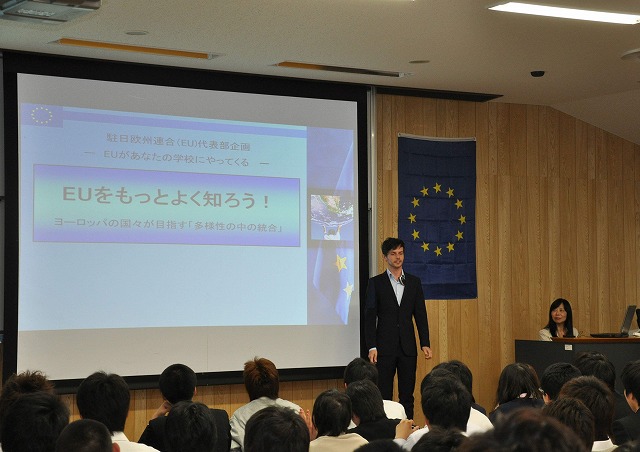 駐日欧州連合（EU）代表部企画
― EUがあなたの学校にやってくる ―

EUをもっとよく知ろう！

ヨーロッパの国々が目指す「多様性の中の統合」